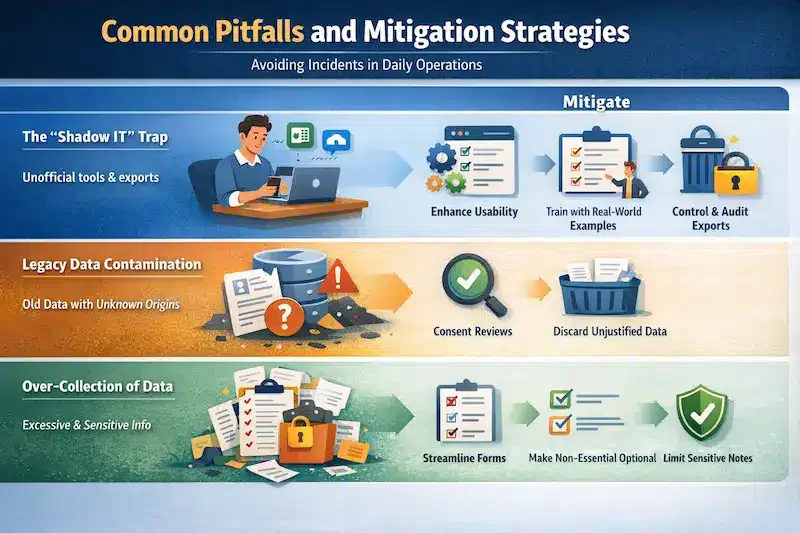 Common Pitfalls and Mitigation Strategies

Avoiding Incidents in Daily Operations

Mitigate

The "Shadow IT" Trap

Unofficial tools & exports

Enhance Usability

Train with Real-World Examples

Control & Audit Exports

Legacy Data Contamination

Old Data with Unknown Origins

Consent Reviews

Discard Unjustified Data

Over-Collection of Data

Excessive & Sensitive Info

Streamline Forms

Make Non-Essential Optional

Limit Sensitive Notes